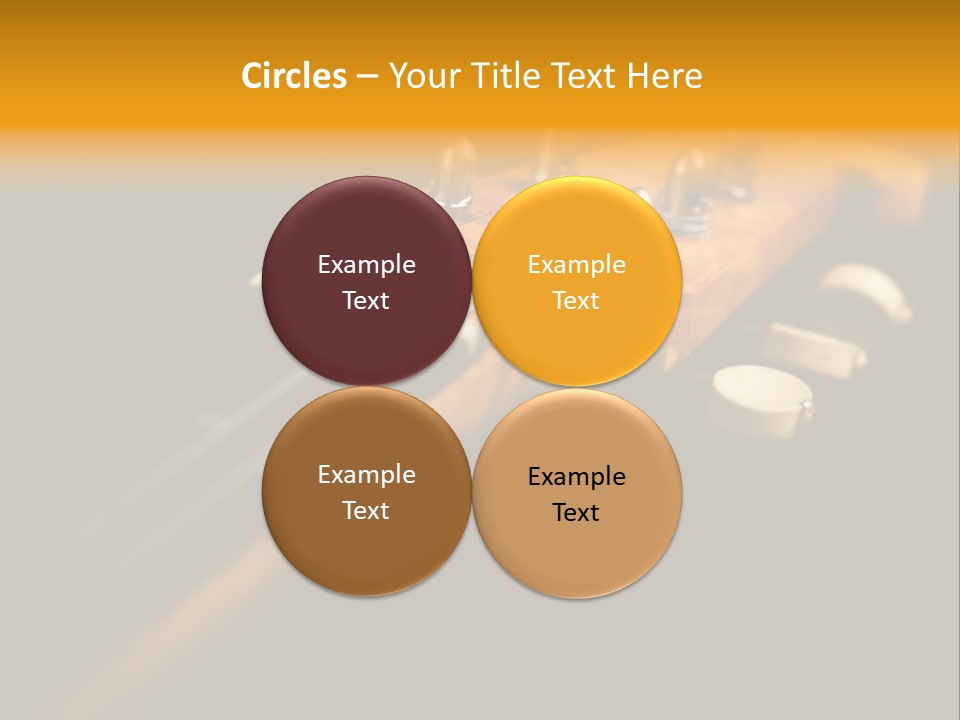 Circles – Your Title Text Here

Example Text

Example Text

Example Text

Example Text